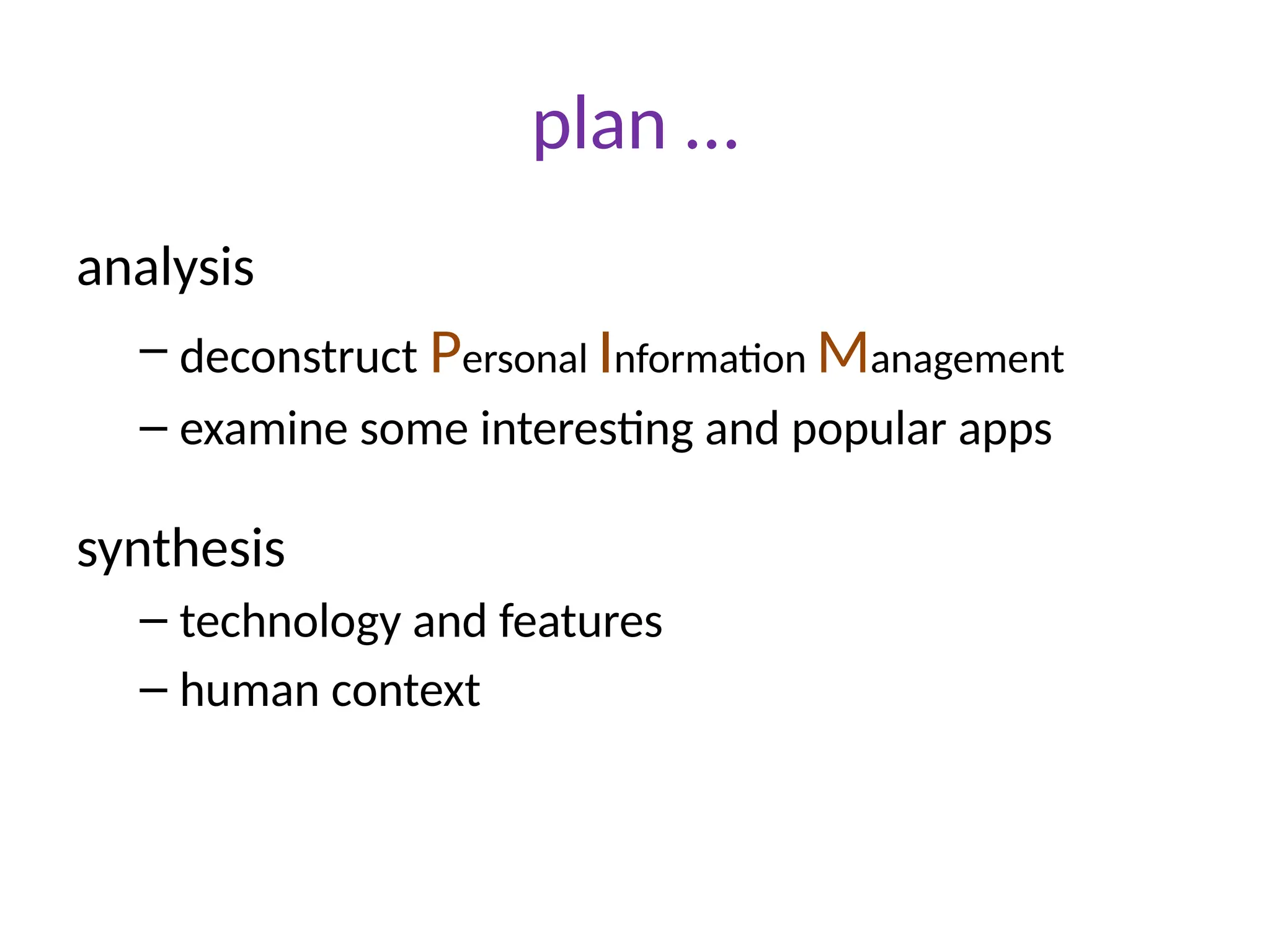 plan …

analysis

– deconstruct Personal Information Management

– examine some interesting and popular apps

synthesis

– technology and features

– human context